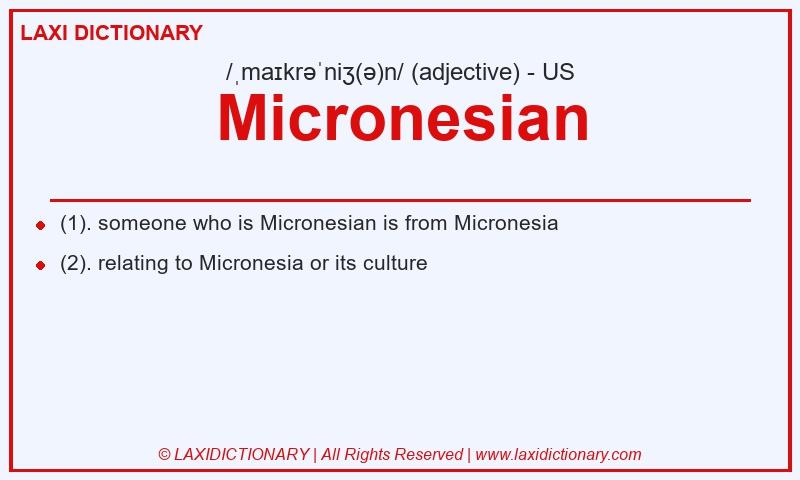 LAXI DICTIONARY

/ˌmaɪkrəˈniʒ(ə)n/ (adjective) - US

Micronesian

(1). someone who is Micronesian is from Micronesia

(2). relating to Micronesia or its culture

© LAXIDICTIONARY | All Rights Reserved | www.laxidictionary.com